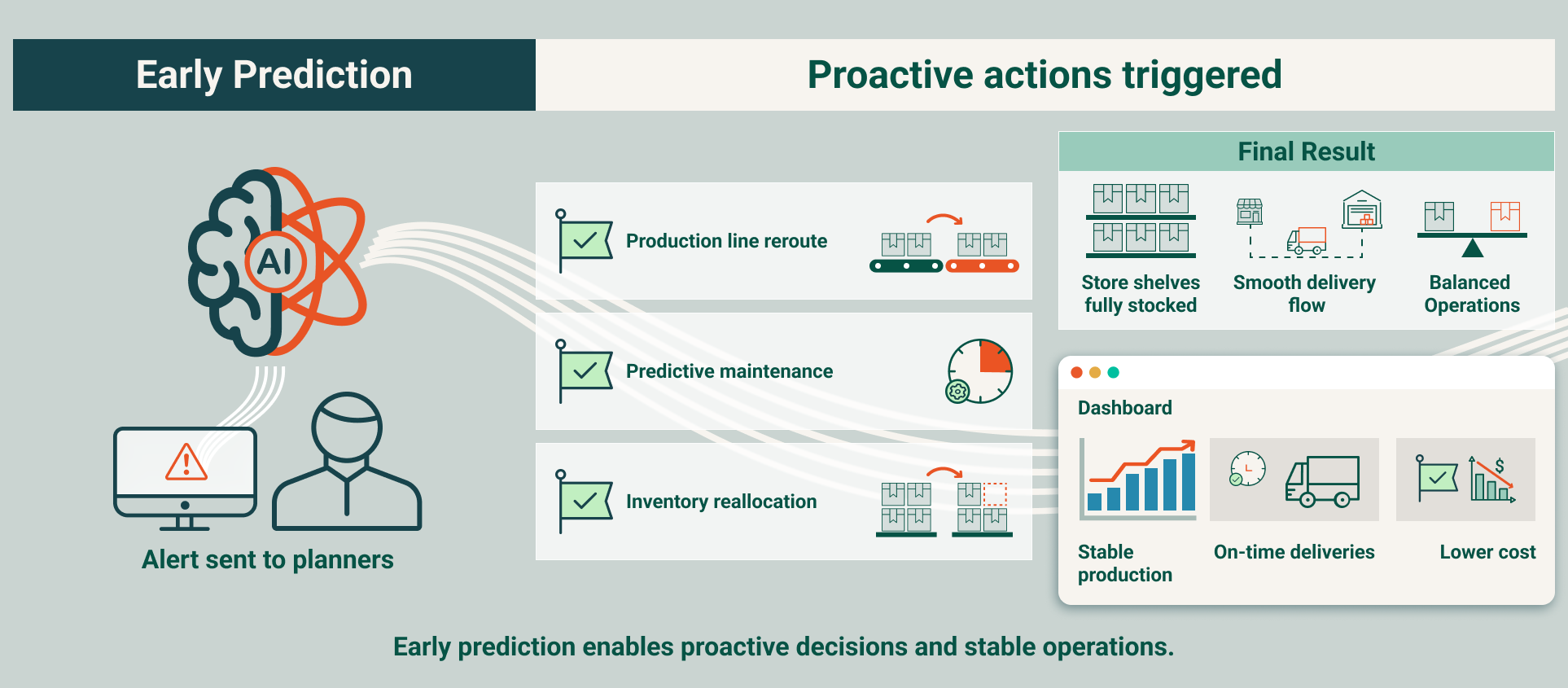 Early Prediction

Proactive actions triggered

AI

Alert sent to planners

Production line reroute

Predictive maintenance

Inventory reallocation

Final Result

Store shelves fully stocked

Smooth delivery flow

Balanced Operations

Dashboard

$

Stable production

On-time deliveries

Lower cost

Early prediction enables proactive decisions and stable operations.